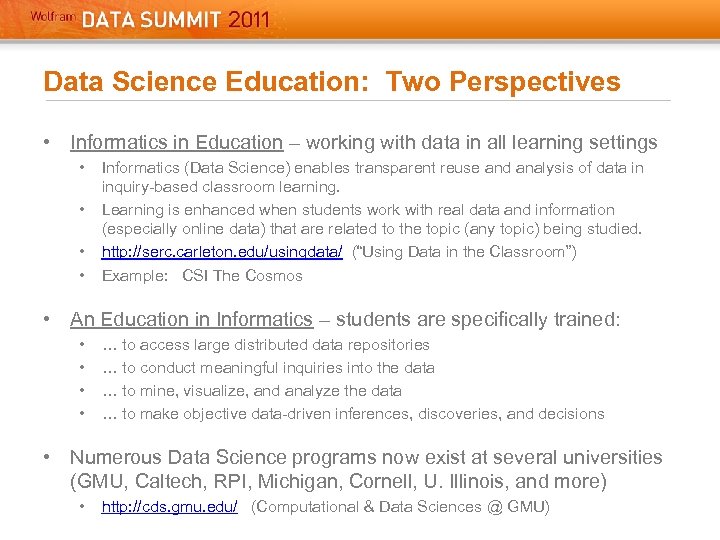 Wolfram DATA SUMMIT 2011

Data Science Education: Two Perspectives

• Informatics in Education – working with data in all learning settings
  • Informatics (Data Science) enables transparent reuse and analysis of data in inquiry-based classroom learning.
  • Learning is enhanced when students work with real data and information (especially online data) that are related to the topic (any topic) being studied.
  • http://serc.carleton.edu/usingdata/ ("Using Data in the Classroom")
  • Example: CSI The Cosmos

• An Education in Informatics – students are specifically trained:
  • … to access large distributed data repositories
  • … to conduct meaningful inquiries into the data
  • … to mine, visualize, and analyze the data
  • … to make objective data-driven inferences, discoveries, and decisions

• Numerous Data Science programs now exist at several universities (GMU, Caltech, RPI, Michigan, Cornell, U. Illinois, and more)
  • http://cds.gmu.edu/ (Computational & Data Sciences @ GMU)